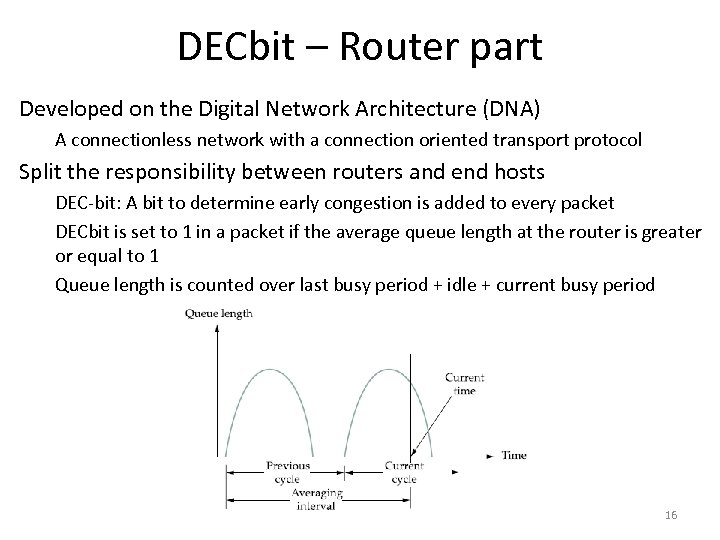 DECbit – Router part

Developed on the Digital Network Architecture (DNA)

A connectionless network with a connection oriented transport protocol

Split the responsibility between routers and end hosts

DEC-bit: A bit to determine early congestion is added to every packet

DECbit is set to 1 in a packet if the average queue length at the router is greater or equal to 1

Queue length is counted over last busy period + idle + current busy period

Queue length

Current time

Time

Previous cycle

Current cycle

Averaging interval

16